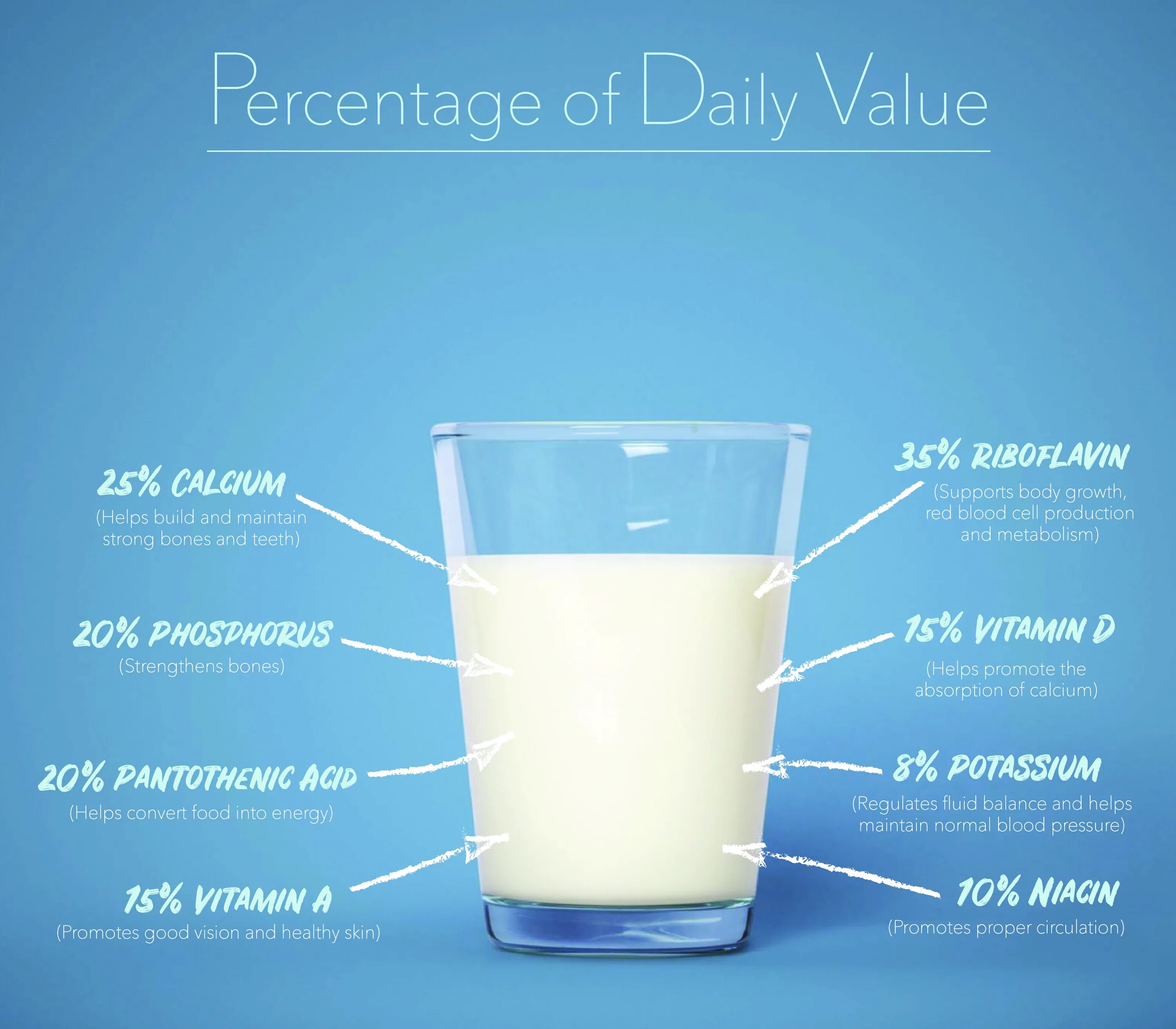 Percentage of Daily Value

25% CALCIUM
(Helps build and maintain strong bones and teeth)

20% PHOSPHORUS
(Strengthens bones)

20% PANTOTHENIC ACID
(Helps convert food into energy)

15% VITAMIN A
(Promotes good vision and healthy skin)

35% RIBOFLAVIN
(Supports body growth, red blood cell production and metabolism)

15% VITAMIN D
(Helps promote the absorption of calcium)

8% POTASSIUM
(Regulates fluid balance and helps maintain normal blood pressure)

10% NIACIN
(Promotes proper circulation)